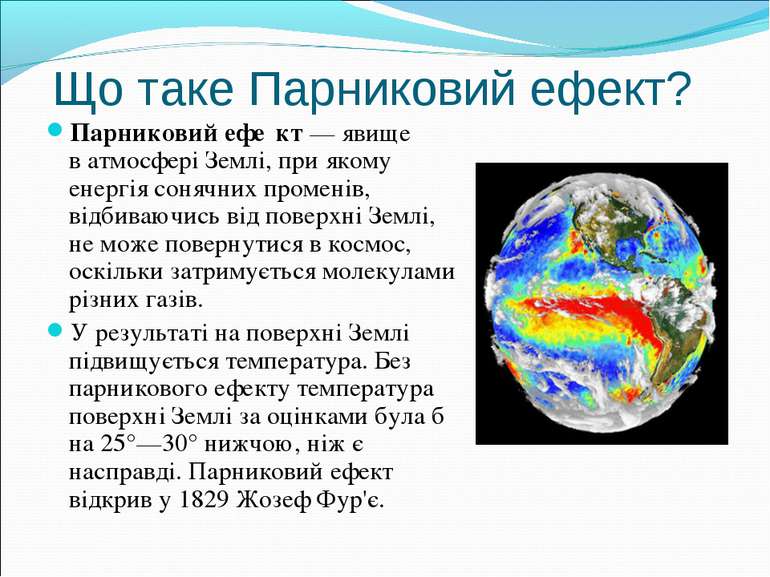 Що таке Парниковий ефект?

Парниковий ефе кт — явище в атмосфері Землі, при якому енергія сонячних променів, відбиваючись від поверхні Землі, не може повернутися в космос, оскільки затримується молекулами різних газів.

У результаті на поверхні Землі підвищується температура. Без парникового ефекту температура поверхні Землі за оцінками була б на 25°—30° нижчою, ніж є насправді. Парниковий ефект відкрив у 1829 Жозеф Фур'є.